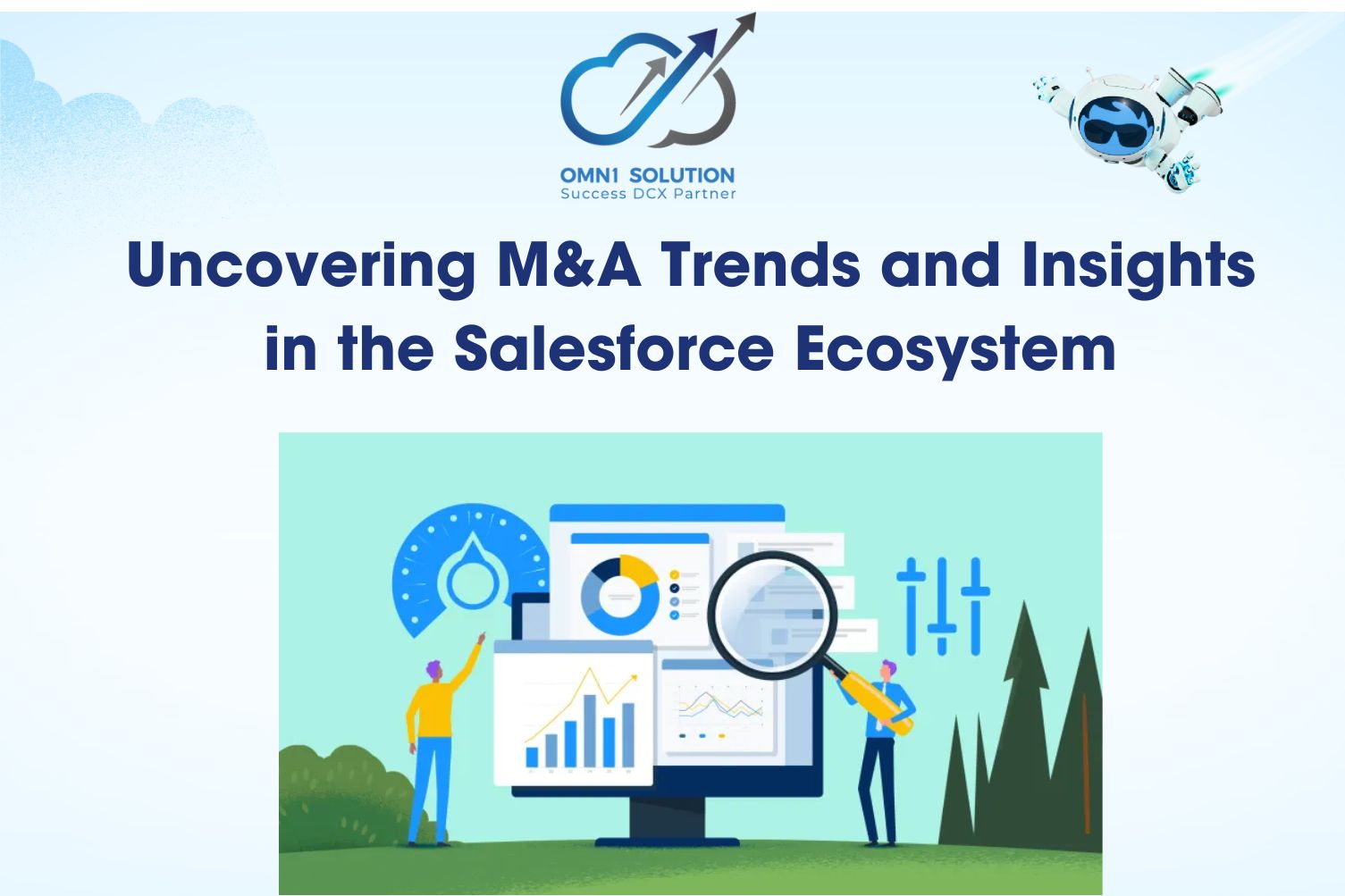 OMN1 SOLUTION
Success DCX Partner

Uncovering M&A Trends and Insights in the Salesforce Ecosystem